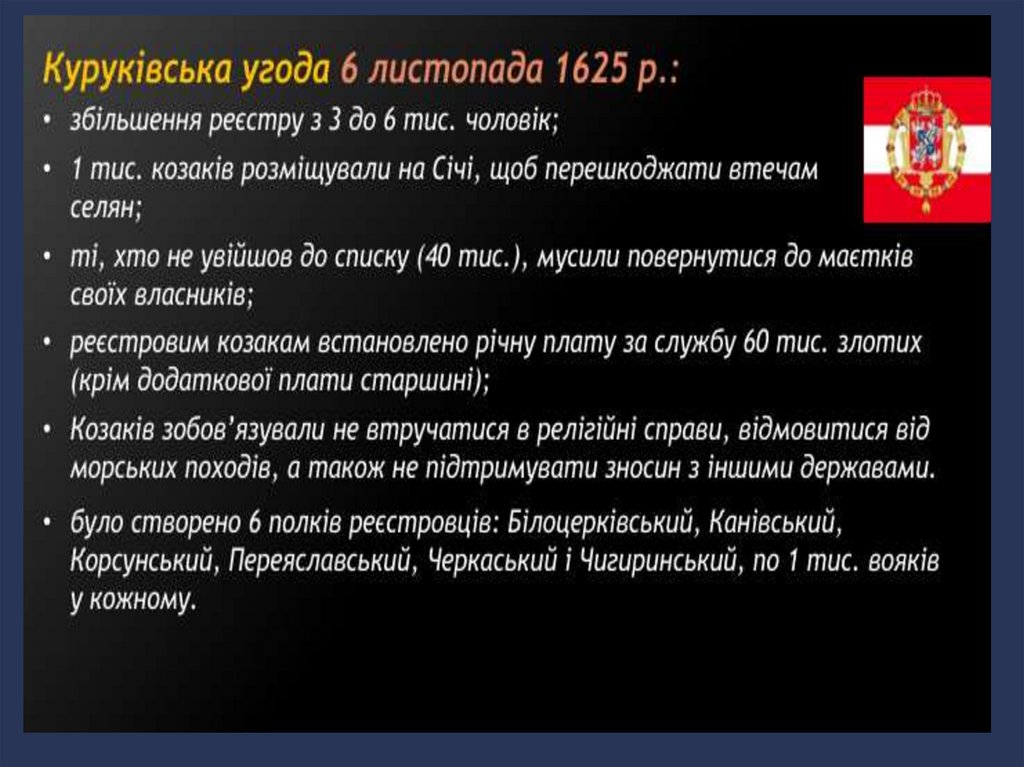 Куруківська угода 6 листопада 1625 р.:

• збільшення реєстру з 3 до 6 тис. чоловік;

• 1 тис. козаків розміщували на Січі, щоб перешкоджати втечам селян;

• ті, хто не увійшов до списку (40 тис.), мусили повернутися до маєтків своїх власників;

• реєстровим козакам встановлено річну плату за службу 60 тис. злотих (крім додаткової плати старшині);

• Козаків зобов'язували не втручатися в релігійні справи, відмовитися від морських походів, а також не підтримувати зносин з іншими державами.

• було створено 6 полків реєстровців: Білоцерківський, Канівський, Корсунський, Переяславський, Черкаський і Чигиринський, по 1 тис. вояків у кожному.